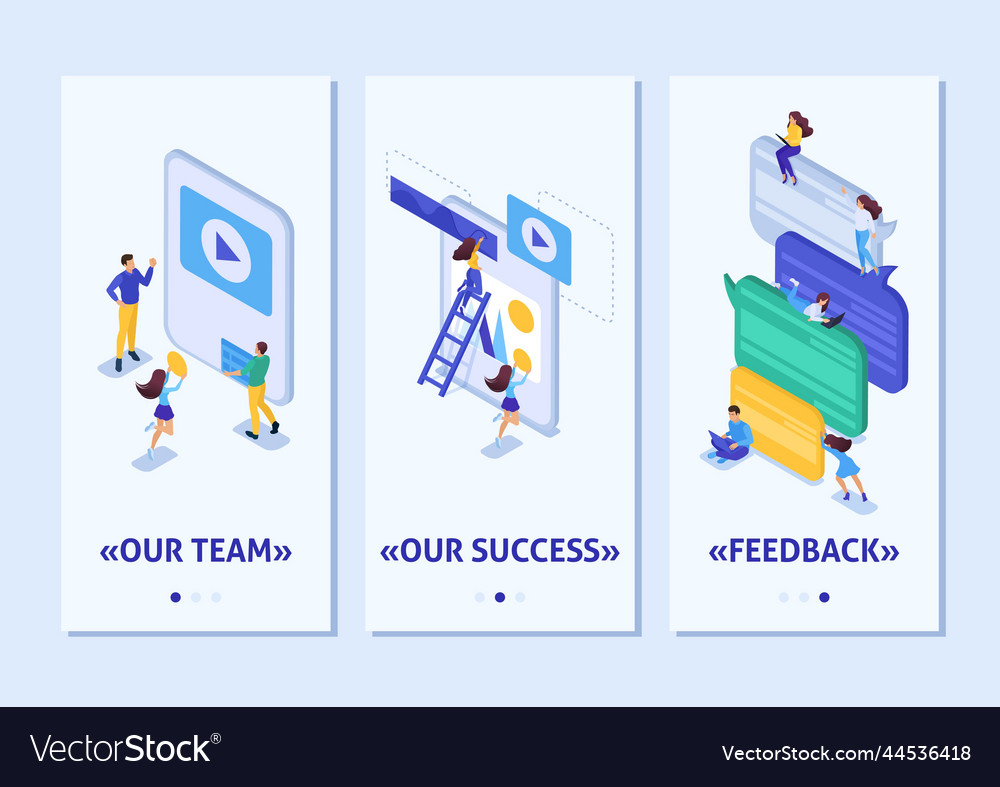 «OUR TEAM»

«OUR SUCCESS»

«FEEDBACK»

VectorStock®

VectorStock.com/44536418